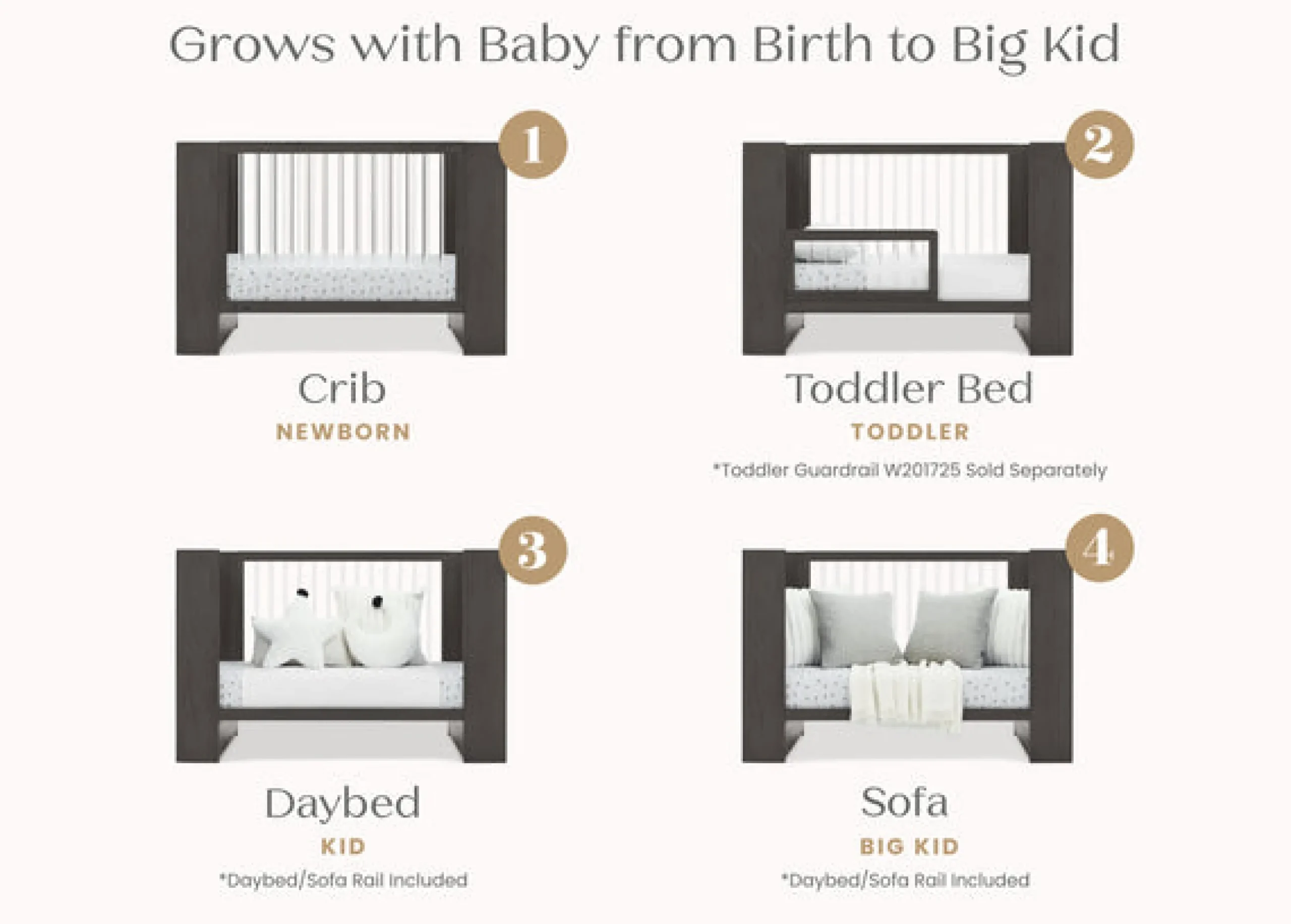 Grows with Baby from Birth to Big Kid

1

Crib

NEWBORN

2

Toddler Bed

TODDLER

*Toddler Guardrail W201725 Sold Separately

3

Daybed

KID

*Daybed/Sofa Rail Included

4

Sofa

BIG KID

*Daybed/Sofa Rail Included